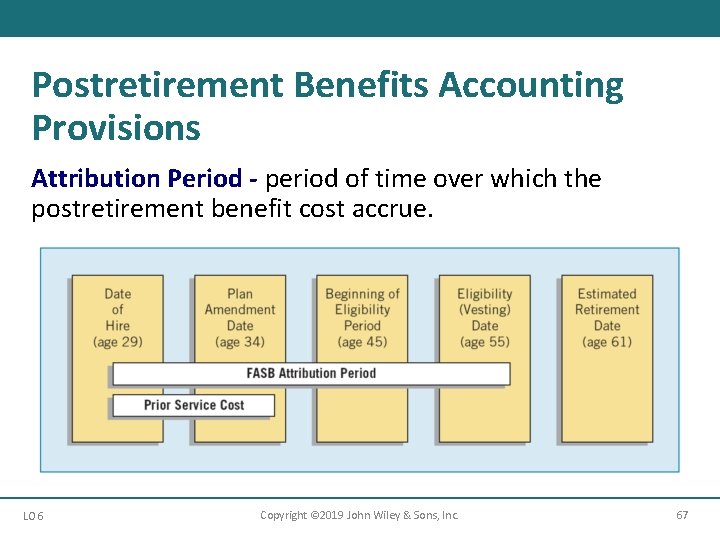 Postretirement Benefits Accounting Provisions

Attribution Period - period of time over which the postretirement benefit cost accrue.

Date of Hire (age 29)

Plan Amendment Date (age 34)

Beginning of Eligibility Period (age 45)

Eligibility (Vesting) Date (age 55)

Estimated Retirement Date (age 61)

FASB Attribution Period

Prior Service Cost

LO 6

Copyright ©2019 John Wiley & Sons, Inc.

67